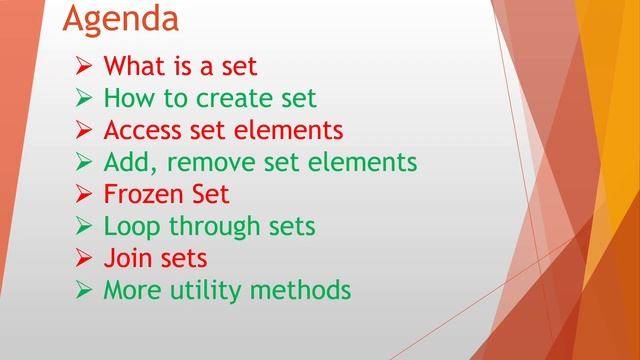 Agenda

➢ What is a set
➢ How to create set
➢ Access set elements
➢ Add, remove set elements
➢ Frozen Set
➢ Loop through sets
➢ Join sets
➢ More utility methods